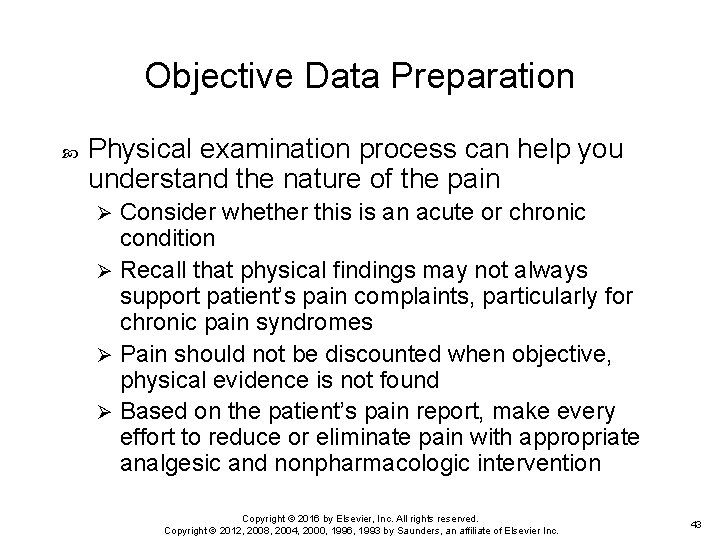 Objective Data Preparation

Physical examination process can help you understand the nature of the pain

➢ Consider whether this is an acute or chronic condition

➢ Recall that physical findings may not always support patient's pain complaints, particularly for chronic pain syndromes

➢ Pain should not be discounted when objective, physical evidence is not found

➢ Based on the patient's pain report, make every effort to reduce or eliminate pain with appropriate analgesic and nonpharmacologic intervention

Copyright © 2016 by Elsevier, Inc. All rights reserved.
Copyright © 2012, 2008, 2004, 2000, 1996, 1993 by Saunders, an affiliate of Elsevier Inc.

43